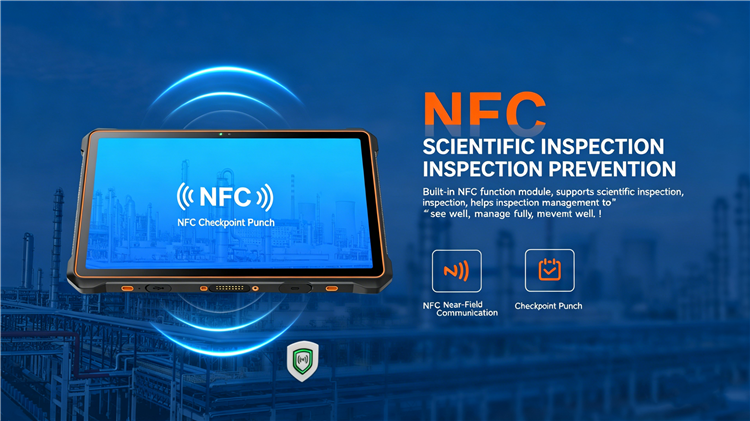 NFC

NFC Checkpoint Punch

NFC

SCIENTIFIC INSPECTION
INSPECTION PREVENTION

Built-in NFC function module, supports scientific inspection, inspection, helps inspection management to" "see well, manage fully, mevemt well. !

NFC Near-Field Communication

Checkpoint Punch